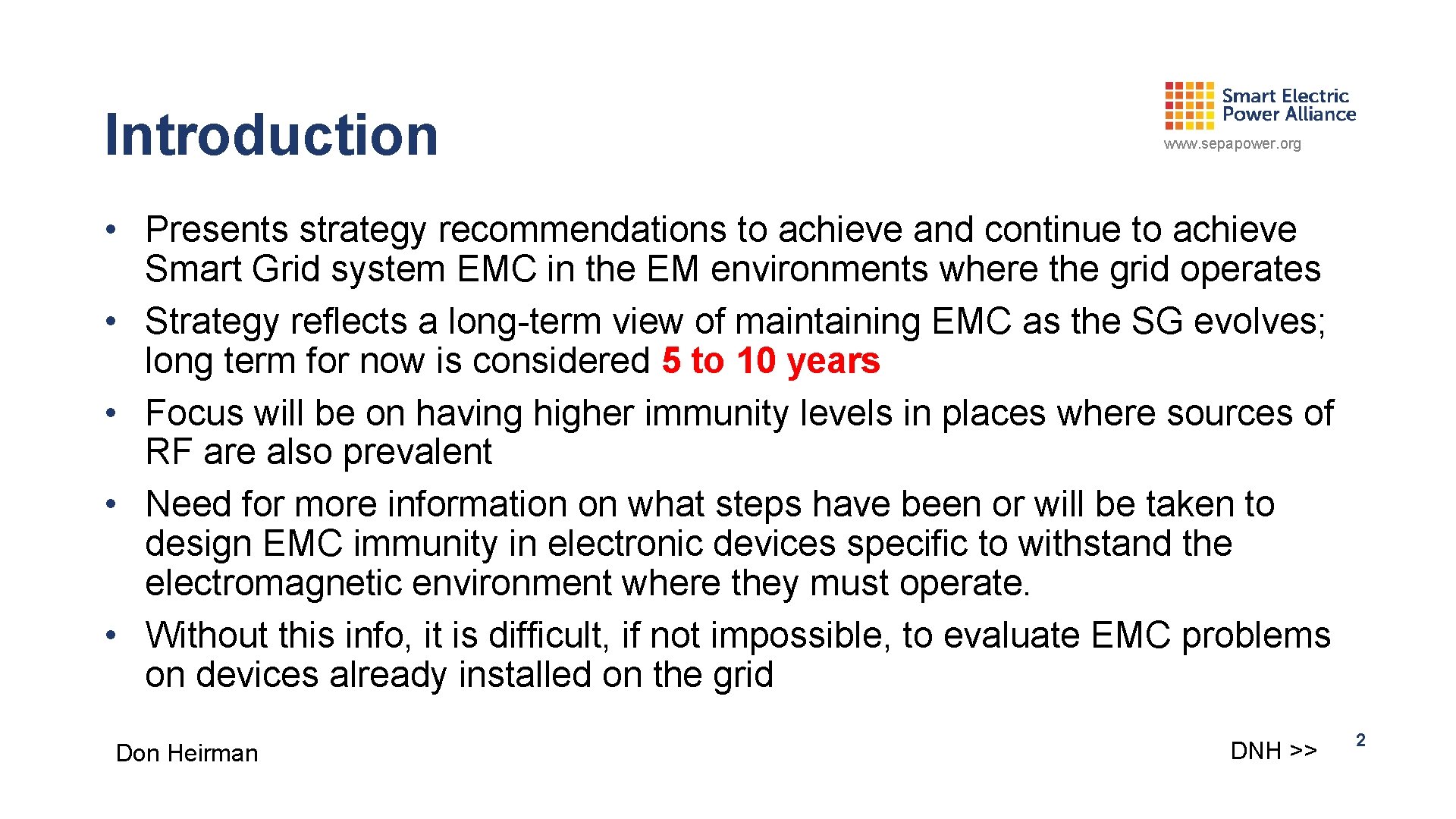 Introduction

Smart Electric Power Alliance
www.sepapower.org

• Presents strategy recommendations to achieve and continue to achieve Smart Grid system EMC in the EM environments where the grid operates
• Strategy reflects a long-term view of maintaining EMC as the SG evolves; long term for now is considered 5 to 10 years
• Focus will be on having higher immunity levels in places where sources of RF are also prevalent
• Need for more information on what steps have been or will be taken to design EMC immunity in electronic devices specific to withstand the electromagnetic environment where they must operate.
• Without this info, it is difficult, if not impossible, to evaluate EMC problems on devices already installed on the grid

Don Heirman

DNH >>

2